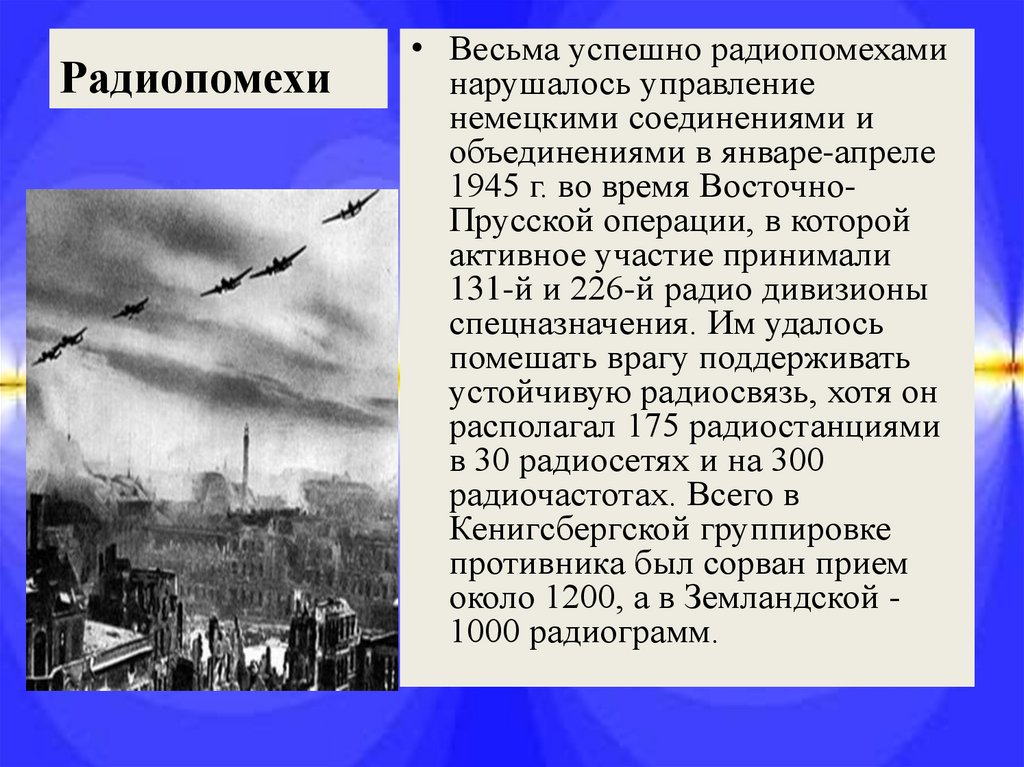 Радиопомехи

• Весьма успешно радиопомехами нарушалось управление немецкими соединениями и объединениями в январе-апреле 1945 г. во время Восточно-Прусской операции, в которой активное участие принимали 131-й и 226-й радио дивизионы спецназначения. Им удалось помешать врагу поддерживать устойчивую радиосвязь, хотя он располагал 175 радиостанциями в 30 радиосетях и на 300 радиочастотах. Всего в Кенигсбергской группировке противника был сорван прием около 1200, а в Земландской - 1000 радиограмм.